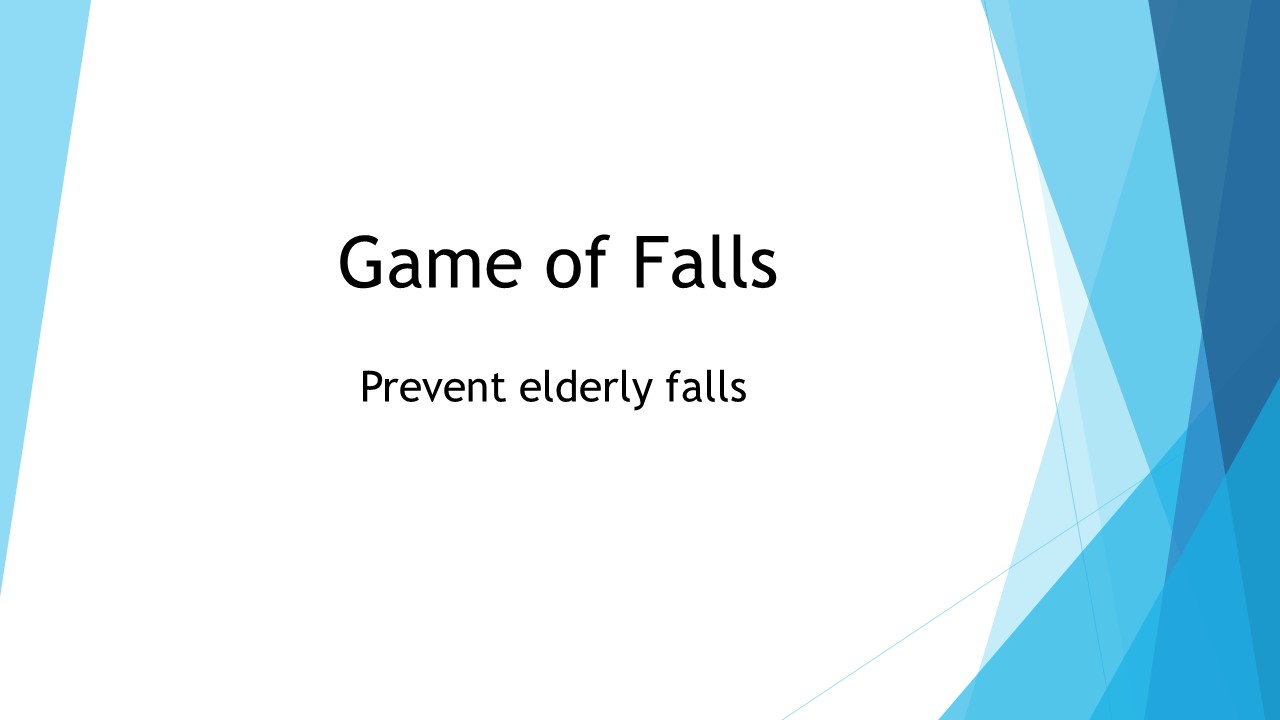 Game of Falls

Prevent elderly falls